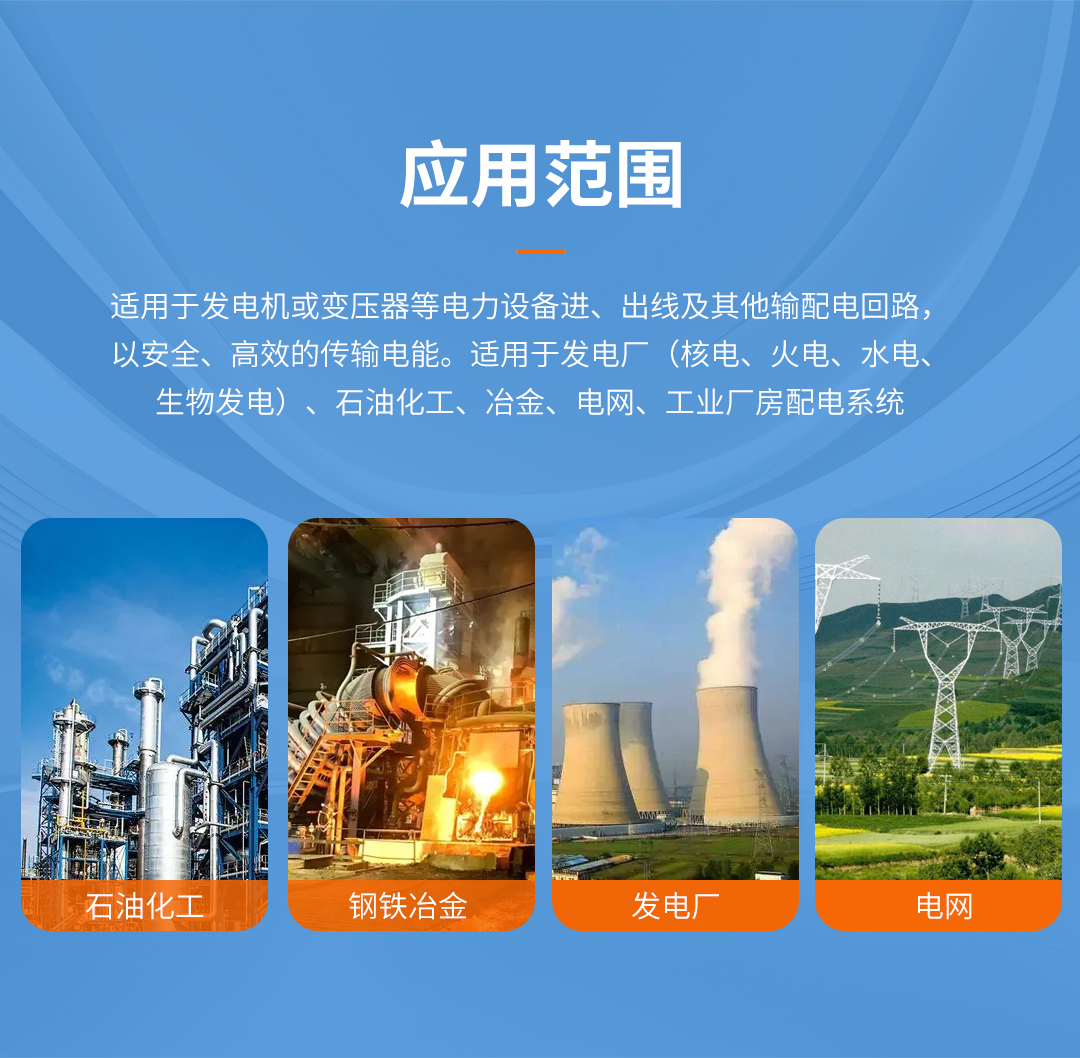 应用范围

适用于发电机或变压器等电力设备进、出线及其他输配电回路，以安全、高效的传输电能。适用于发电厂（核电、火电、水电、生物发电）、石油化工、冶金、电网、工业厂房配电系统

石油化工

钢铁冶金

发电厂

电网